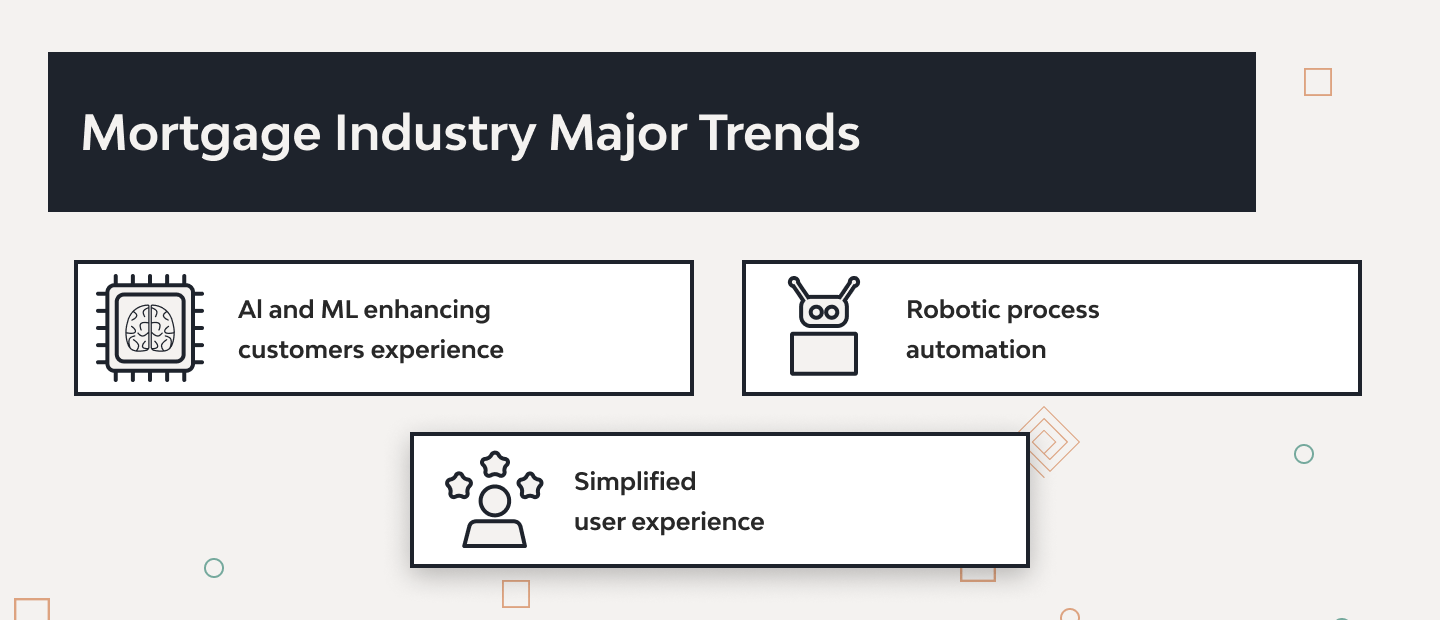 Mortgage Industry Major Trends

AI and ML enhancing customers experience

Robotic process automation

Simplified user experience